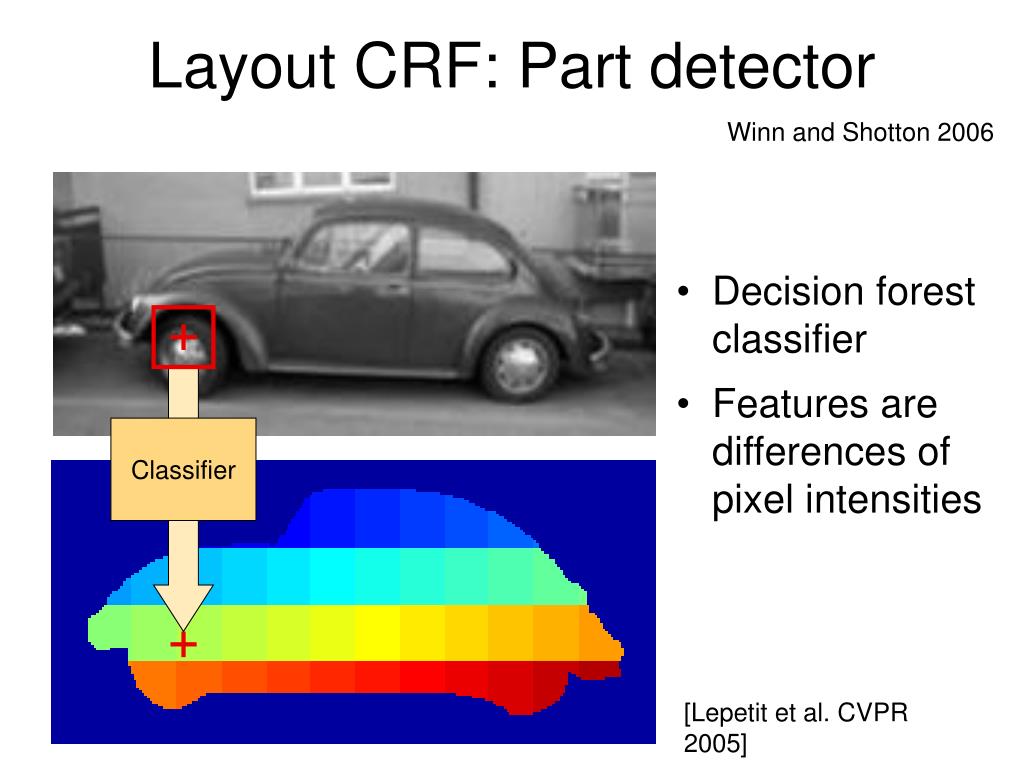 Layout CRF: Part detector

Winn and Shotton 2006

Classifier

• Decision forest classifier
• Features are differences of pixel intensities

[Lepetit et al. CVPR 2005]